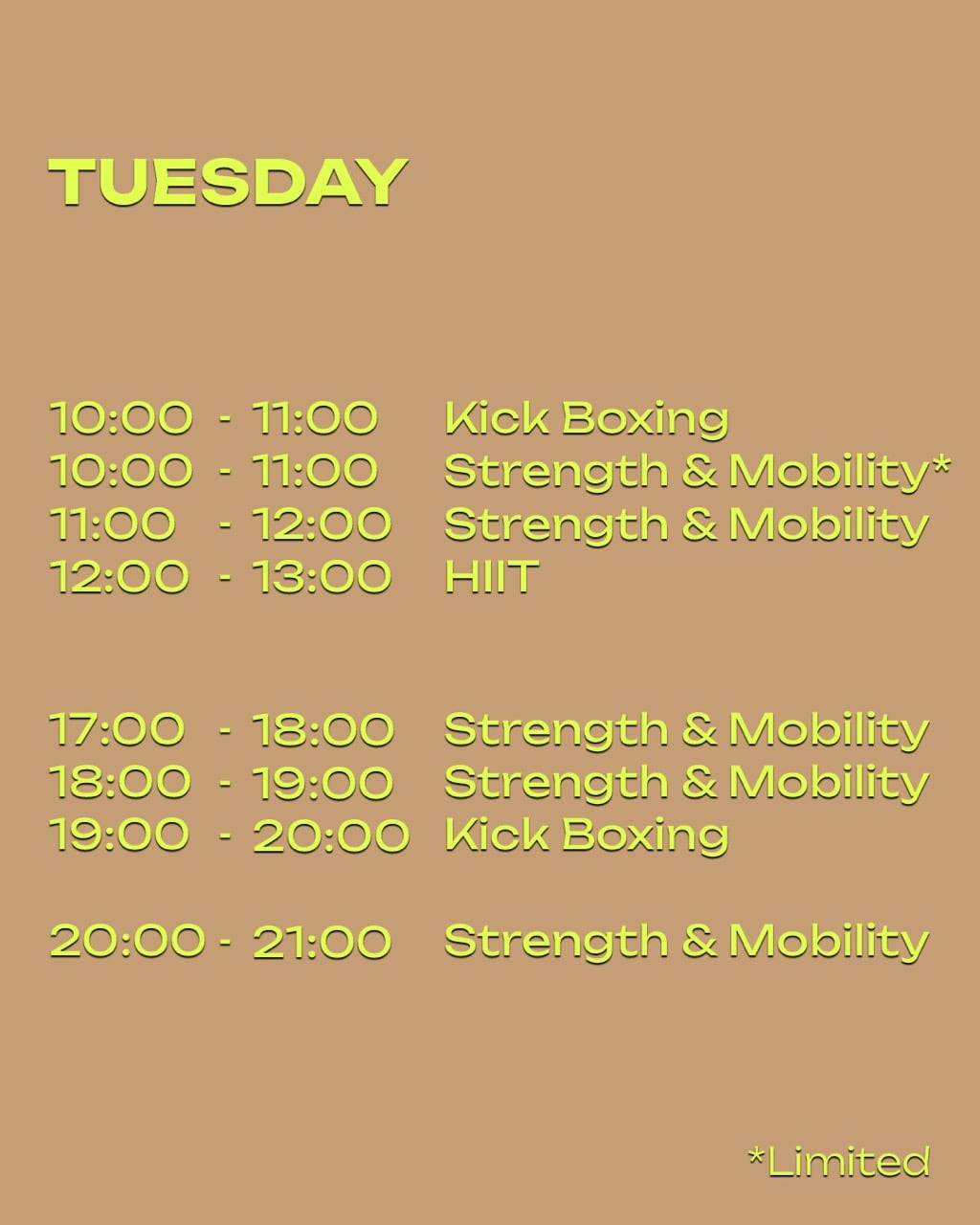 TUESDAY

10:00 - 11:00 Kick Boxing
10:00 - 11:00 Strength & Mobility*
11:00 - 12:00 Strength & Mobility
12:00 - 13:00 HIIT

17:00 - 18:00 Strength & Mobility
18:00 - 19:00 Strength & Mobility
19:00 - 20:00 Kick Boxing

20:00 - 21:00 Strength & Mobility

*Limited